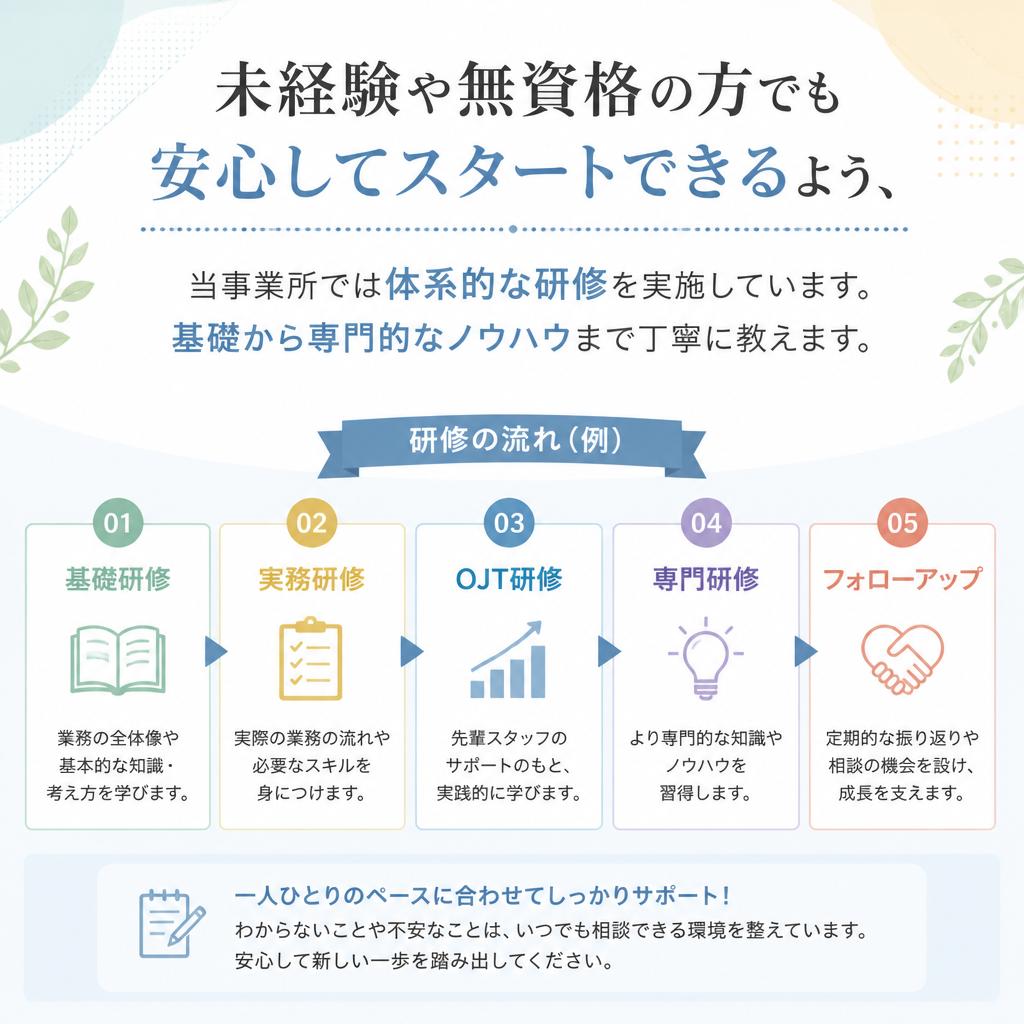 未経験や無資格の方でも
安心してスタートできるよう、

当事業所では体系的な研修を実施しています。
基礎から専門的なノウハウまで丁寧に教えます。

研修の流れ（例）

01
基礎研修
業務の全体像や基本的な知識・考え方を学びます。

02
実務研修
実際の業務の流れや必要なスキルを身につけます。

03
OJT研修
先輩スタッフのサポートのもと、実践的に学びます。

04
専門研修
より専門的な知識やノウハウを習得します。

05
フォローアップ
定期的な振り返りや相談の機会を設け、成長を支えます。

一人ひとりのペースに合わせてしっかりサポート！
わからないことや不安なことは、いつでも相談できる環境を整えています。
安心して新しい一歩を踏み出してください。